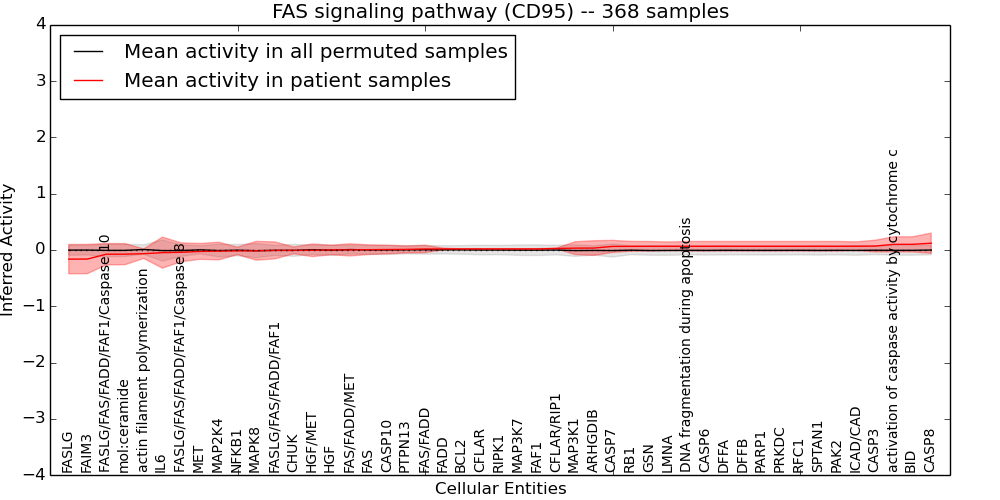 FAS signaling pathway (CD95) -- 368 samples

Mean activity in all permuted samples
Mean activity in patient samples

Inferred Activity

4
3
2
1
0
−1
−2
−3
−4

FASLG
FAIM3
FASLG/FAS/FADD/FAF1/Caspase 10
mol:ceramide
actin filament polymerization
IL6
FASLG/FAS/FADD/FAF1/Caspase 8
MET
MAP2K4
NFKB1
MAPK8
FASLG/FAS/FADD/FAF1
CHUK
HGF/MET
HGF
FAS/FADD/MET
FAS
CASP10
PTPN13
FAS/FADD
FADD
BCL2
CFLAR
RIPK1
MAP3K7
FAF1
CFLAR/RIP1
MAP3K1
ARHGDIB
CASP7
RB1
GSN
LMNA
DNA fragmentation during apoptosis
CASP6
DFFA
DFFB
PARP1
PRKDC
RFC1
SPTAN1
PAK2
ICAD/CAD
CASP3
activation of caspase activity by cytochrome c
BID
CASP8

Cellular Entities